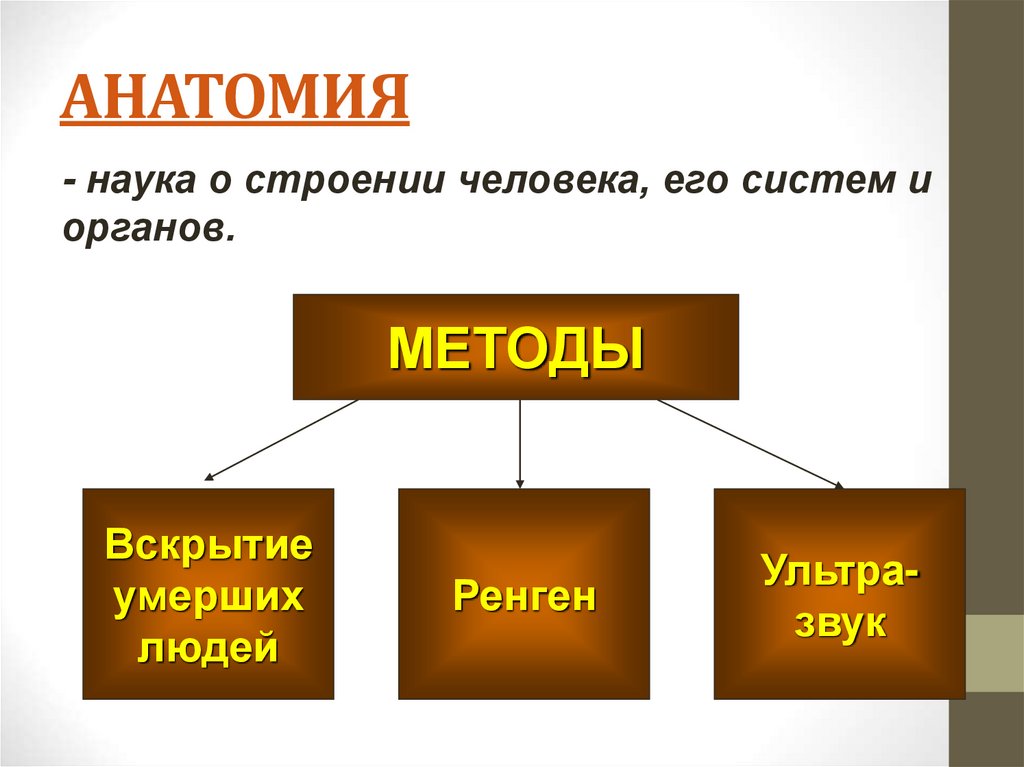 АНАТОМИЯ

- наука о строении человека, его систем и органов.

МЕТОДЫ

Вскрытие умерших людей

Ренген

Ультра-звук